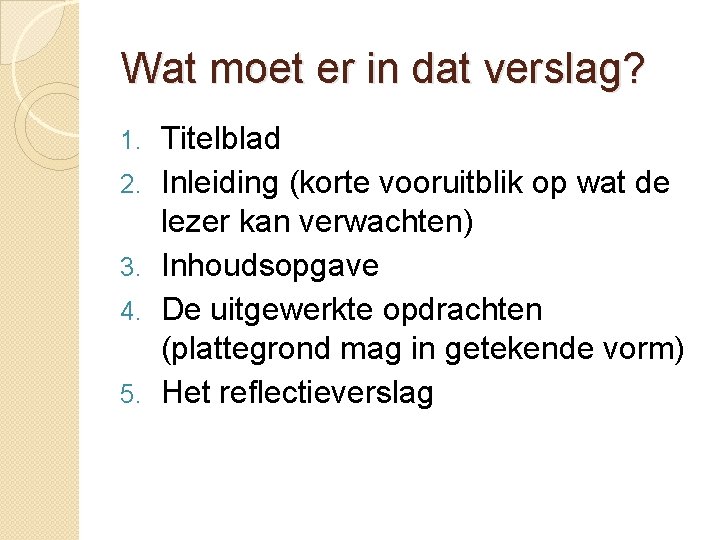 Wat moet er in dat verslag?

1. Titelblad
2. Inleiding (korte vooruitblik op wat de lezer kan verwachten)
3. Inhoudsopgave
4. De uitgewerkte opdrachten (plattegrond mag in getekende vorm)
5. Het reflectieverslag